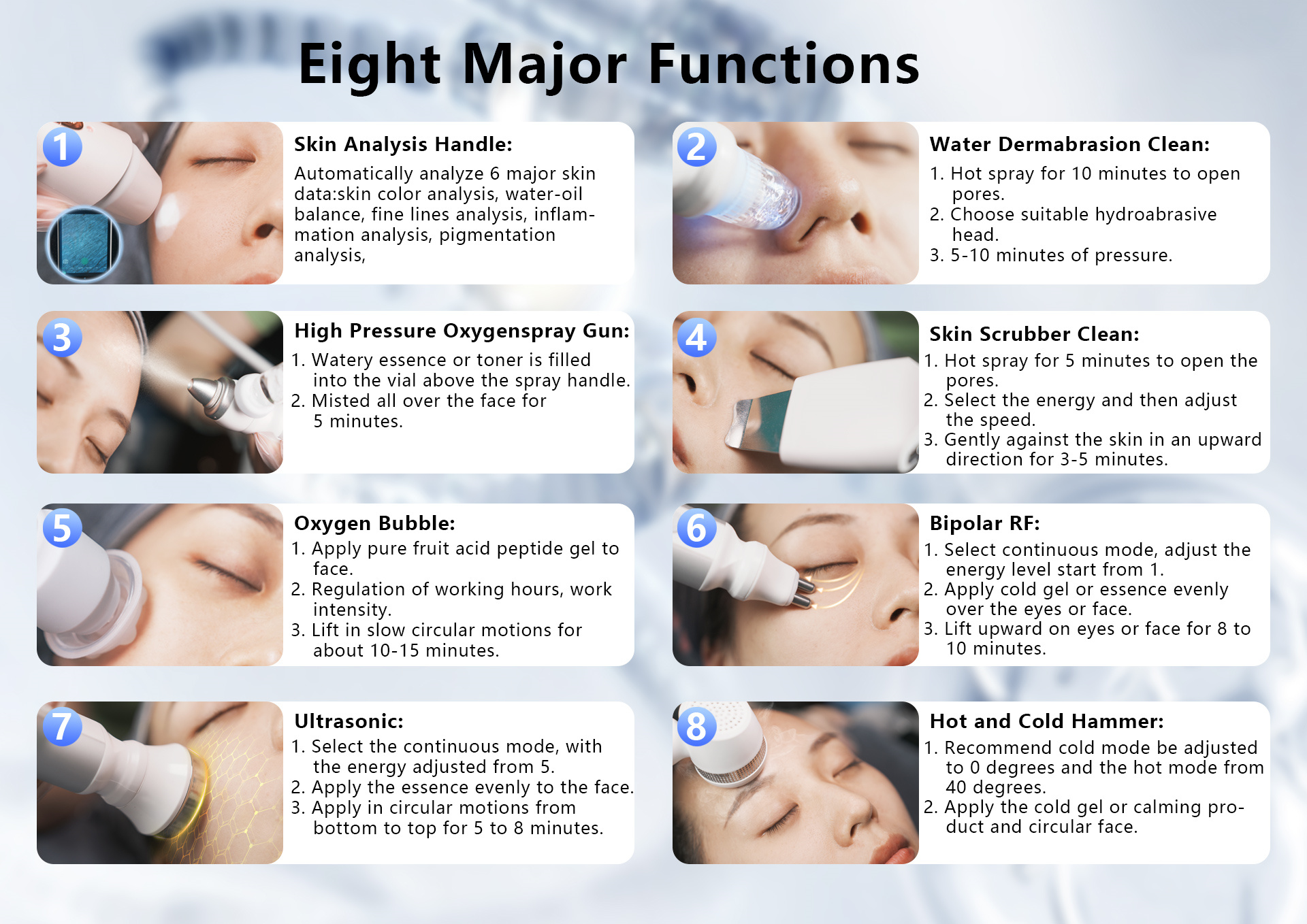 Eight Major Functions

1

Skin Analysis Handle:

Automatically analyze 6 major skin data:skin color analysis, water-oil balance, fine lines analysis, inflammation analysis, pigmentation analysis,

2

Water Dermabrasion Clean:

1. Hot spray for 10 minutes to open pores.
2. Choose suitable hydroabrasive head.
3. 5-10 minutes of pressure.

3

High Pressure Oxygenspray Gun:

1. Watery essence or toner is filled into the vial above the spray handle.
2. Misted all over the face for 5 minutes.

4

Skin Scrubber Clean:

1. Hot spray for 5 minutes to open the pores.
2. Select the energy and then adjust the speed.
3. Gently against the skin in an upward direction for 3-5 minutes.

5

Oxygen Bubble:

1. Apply pure fruit acid peptide gel to face.
2. Regulation of working hours, work intensity.
3. Lift in slow circular motions for about 10-15 minutes.

6

Bipolar RF:

1. Select continuous mode, adjust the energy level start from 1.
2. Apply cold gel or essence evenly over the eyes or face.
3. Lift upward on eyes or face for 8 to 10 minutes.

7

Ultrasonic:

1. Select the continuous mode, with the energy adjusted from 5.
2. Apply the essence evenly to the face.
3. Apply in circular motions from bottom to top for 5 to 8 minutes.

8

Hot and Cold Hammer:

1. Recommend cold mode be adjusted to 0 degrees and the hot mode from 40 degrees.
2. Apply the cold gel or calming product and circular face.